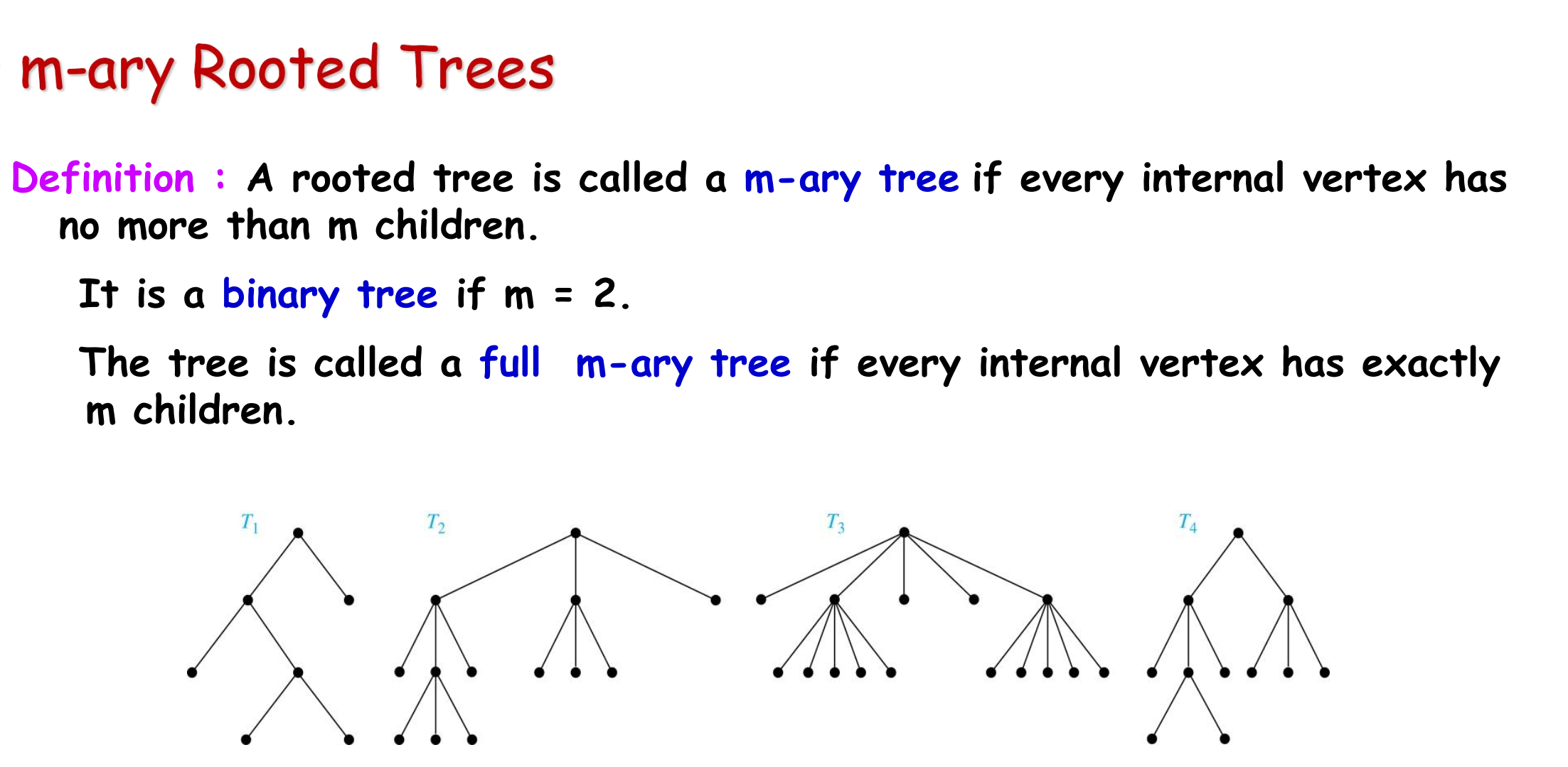 m-ary Rooted Trees

Definition : A rooted tree is called a m-ary tree if every internal vertex has no more than m children.

It is a binary tree if m = 2.

The tree is called a full m-ary tree if every internal vertex has exactly m children.

$T_1$ $T_2$ $T_3$ $T_4$